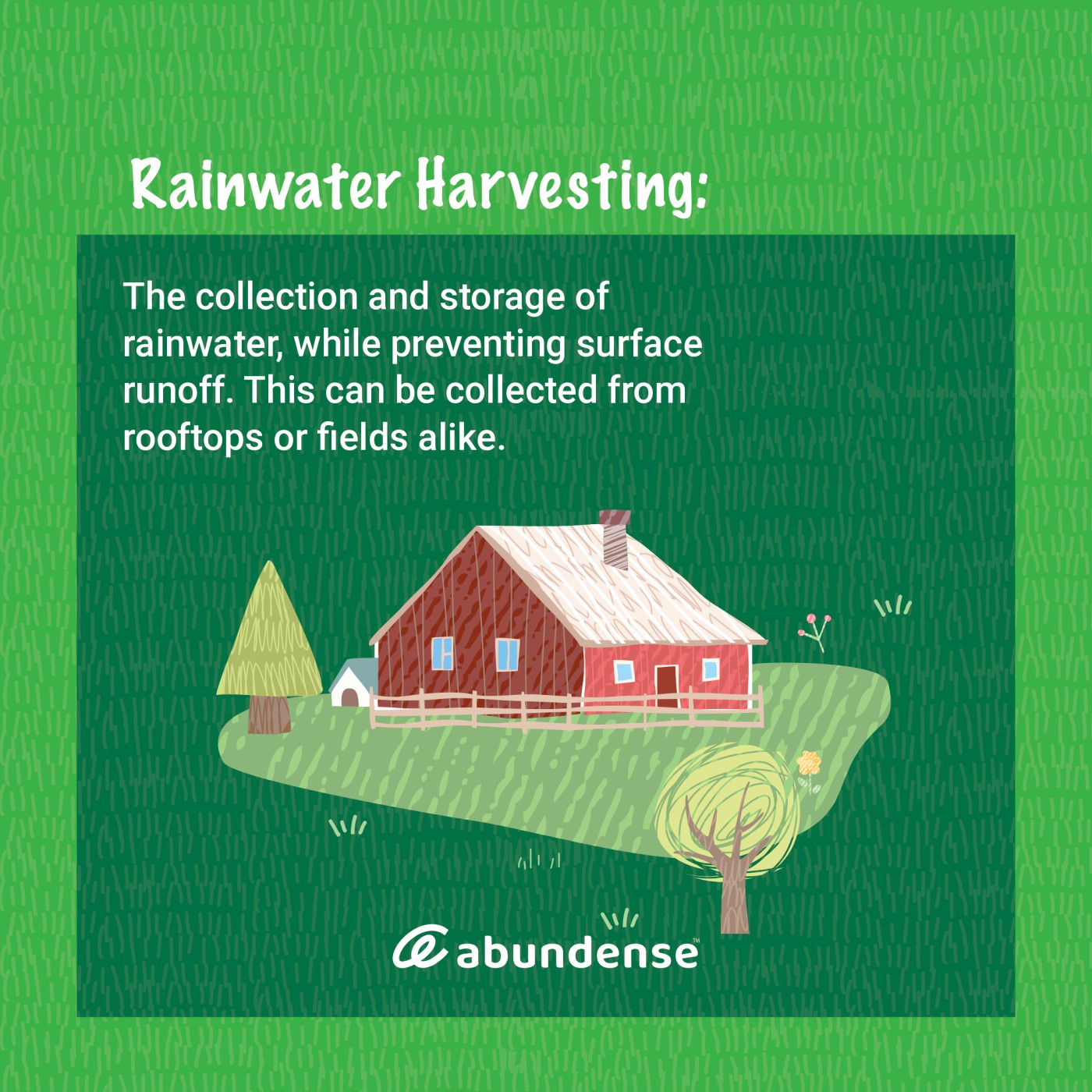 Rainwater Harvesting:

The collection and storage of rainwater, while preventing surface runoff. This can be collected from rooftops or fields alike.

abundense™